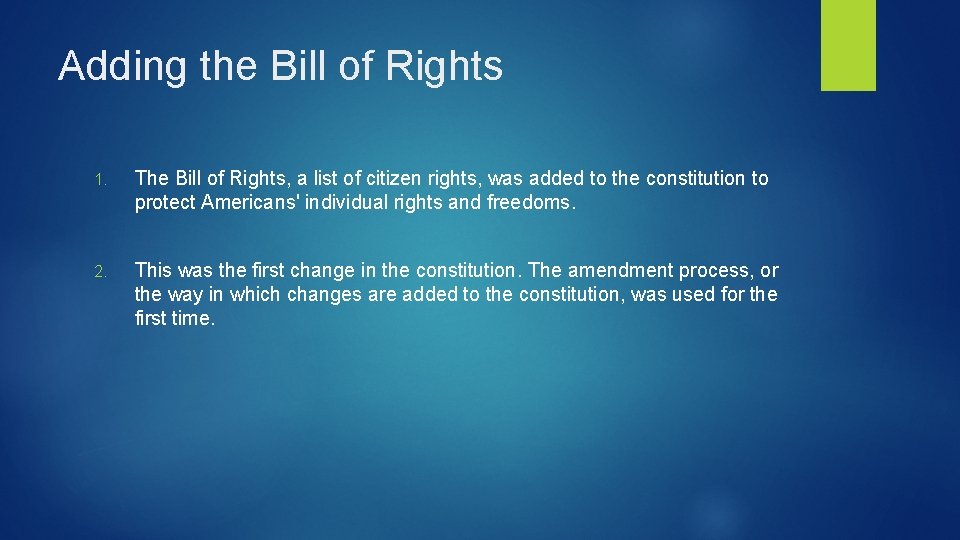 Adding the Bill of Rights

1. The Bill of Rights, a list of citizen rights, was added to the constitution to protect Americans' individual rights and freedoms.

2. This was the first change in the constitution. The amendment process, or the way in which changes are added to the constitution, was used for the first time.